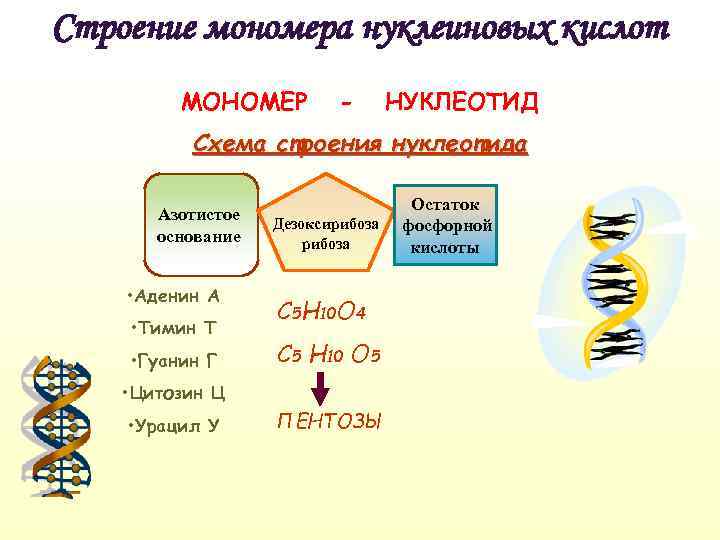 Строение мономера нуклеиновых кислот

МОНОМЕР - НУКЛЕОТИД

Схема строения нуклеотида

Азотистое основание

Дезоксирибоза рибоза

Остаток фосфорной кислоты

•Аденин А

•Тимин Т

•Гуанин Г

•Цитозин Ц

•Урацил У

$C_5H_{10}O_4$

$C_5H_{10}O_5$

ПЕНТОЗЫ